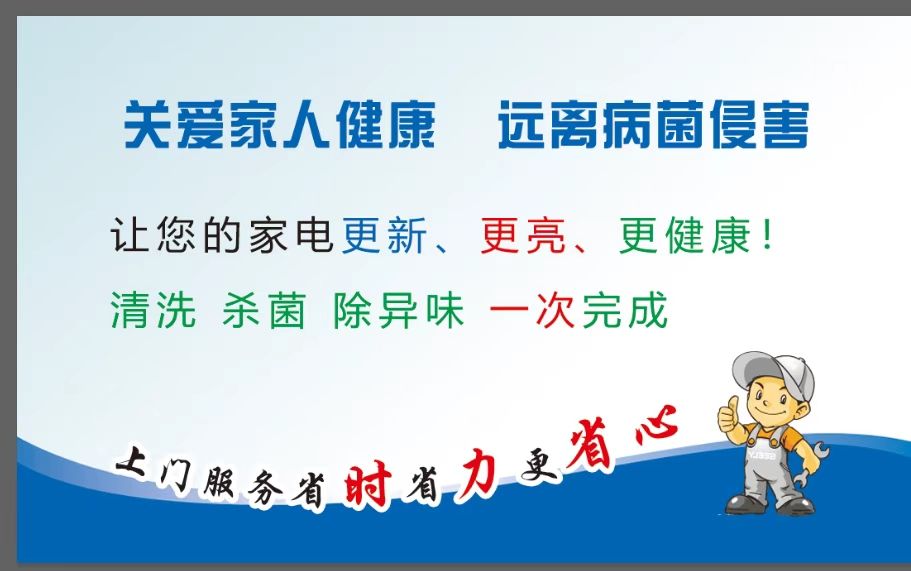 关爱家人健康　远离病菌侵害

让您的家电更新、更亮、更健康！

清洗 杀菌 除异味 一次完成

上门服务省时省力更省心